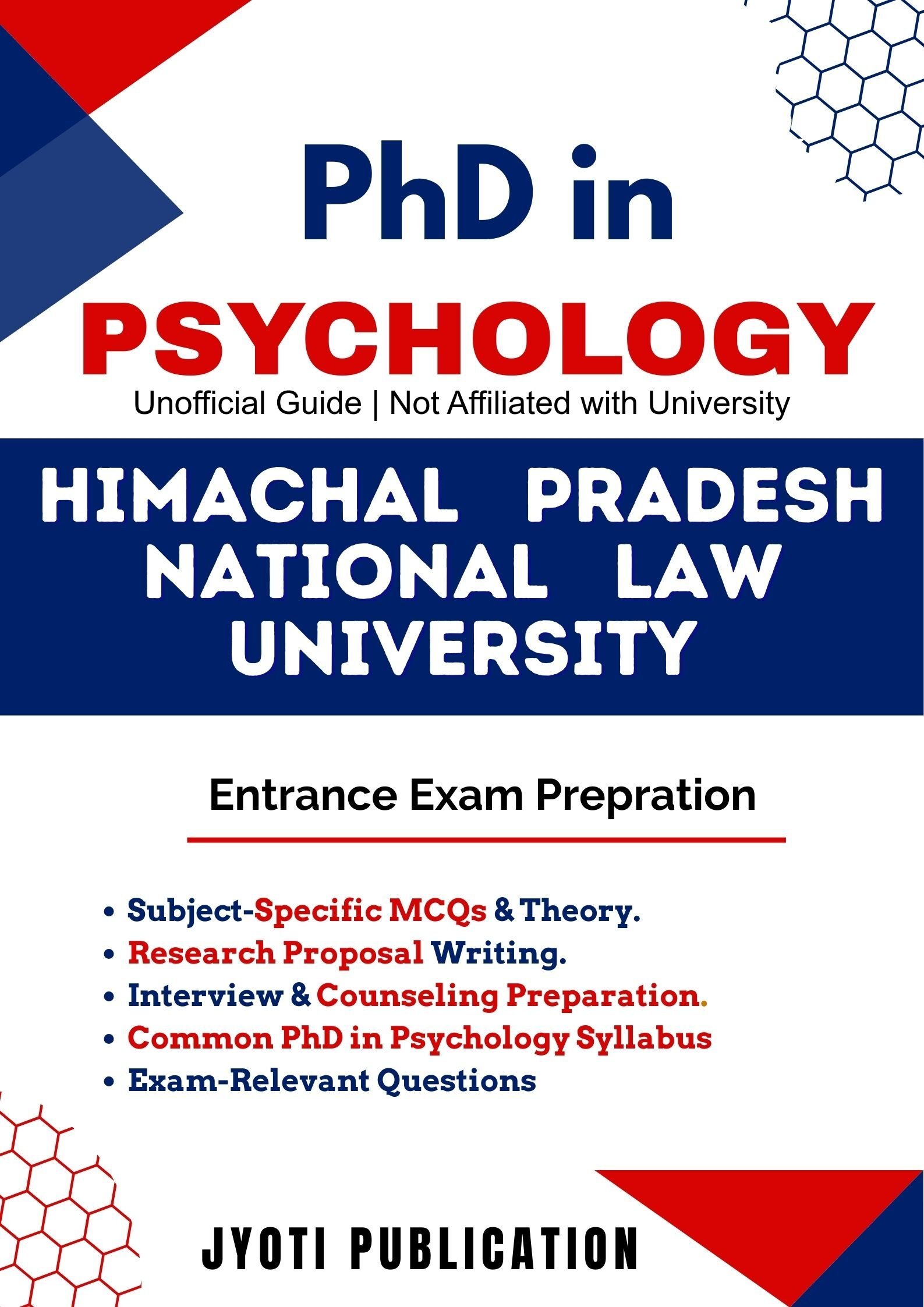 PhD in
PSYCHOLOGY
Unofficial Guide | Not Affiliated with University

HIMACHAL PRADESH NATIONAL LAW UNIVERSITY

Entrance Exam Prepration

• Subject-Specific MCQs & Theory.
• Research Proposal Writing.
• Interview & Counseling Preparation.
• Common PhD in Psychology Syllabus
• Exam-Relevant Questions

JYOTI PUBLICATION